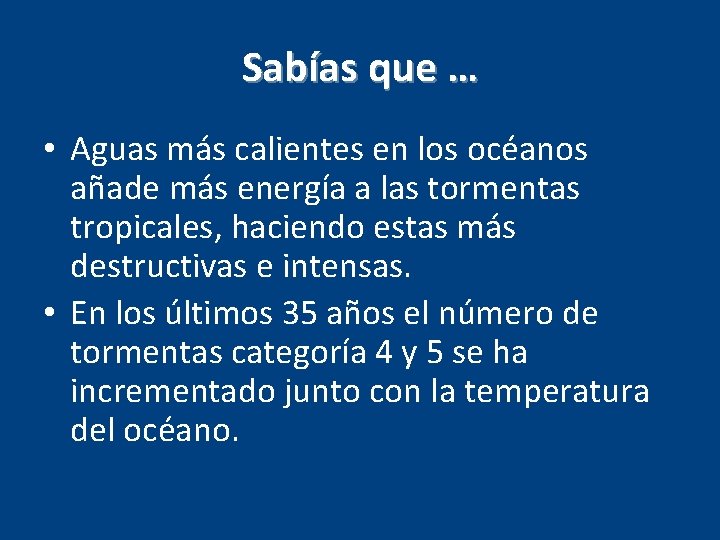 Sabías que …

• Aguas más calientes en los océanos añade más energía a las tormentas tropicales, haciendo estas más destructivas e intensas.
• En los últimos 35 años el número de tormentas categoría 4 y 5 se ha incrementado junto con la temperatura del océano.